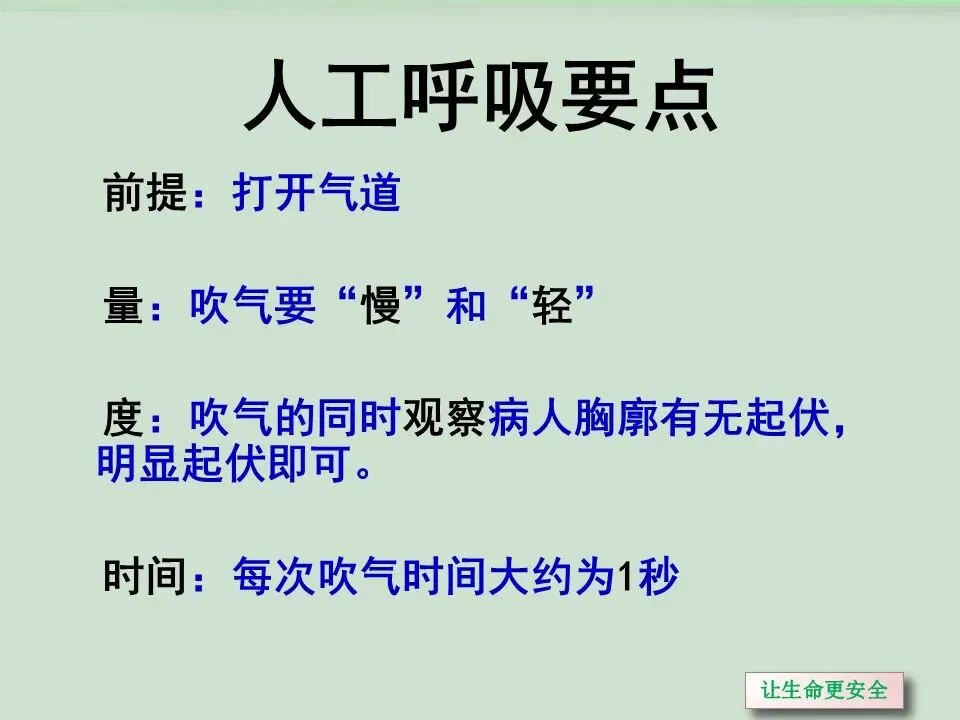 人工呼吸要点

前提：打开气道

量：吹气要“慢”和“轻”

度：吹气的同时观察病人胸廓有无起伏，明显起伏即可。

时间：每次吹气时间大约为1秒

让生命更安全